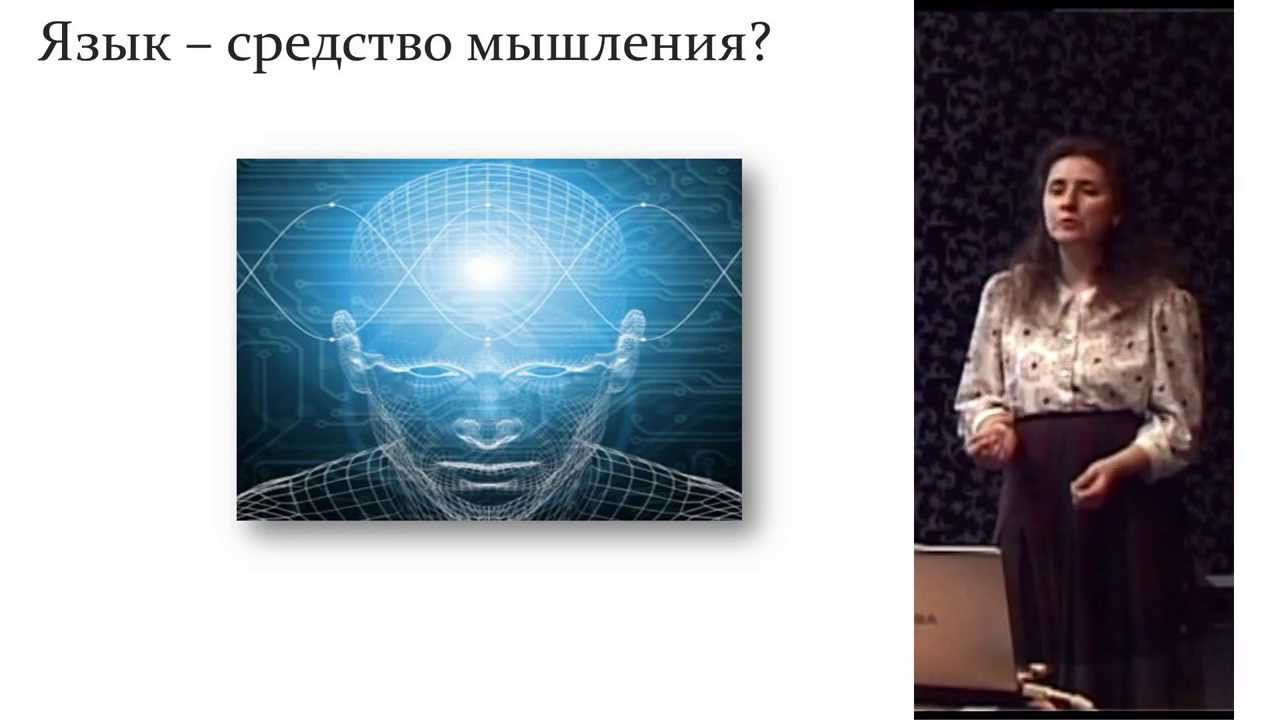 Язык – средство мышления?